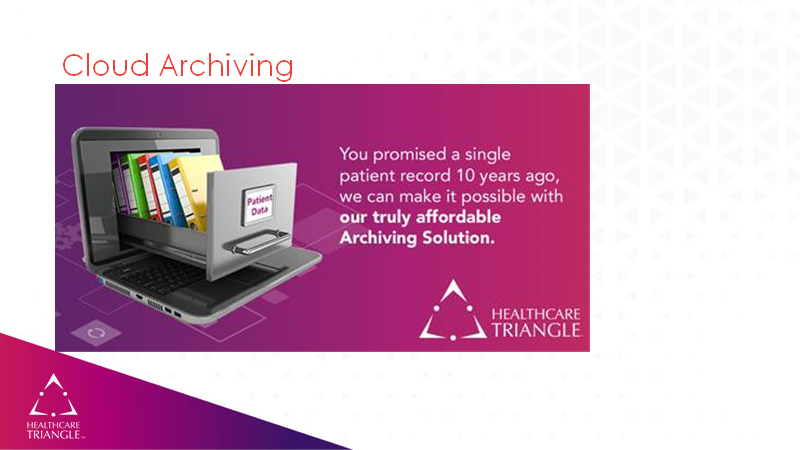 Cloud Archiving

Patient Data

You promised a single patient record 10 years ago, we can make it possible with our truly affordable Archiving Solution.

HEALTHCARE TRIANGLE

HEALTHCARE TRIANGLE